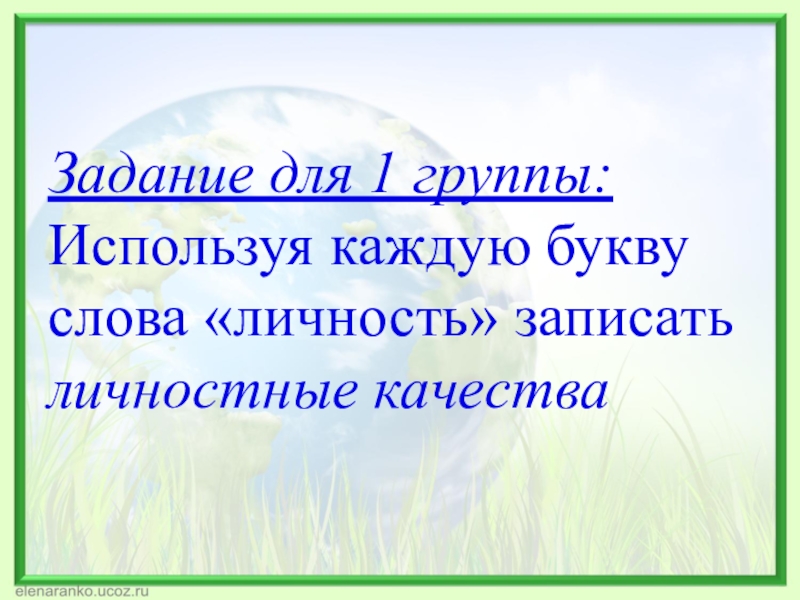 Задание для 1 группы:
Используя каждую букву слова «личность» записать личностные качества

elenaranko.ucoz.ru